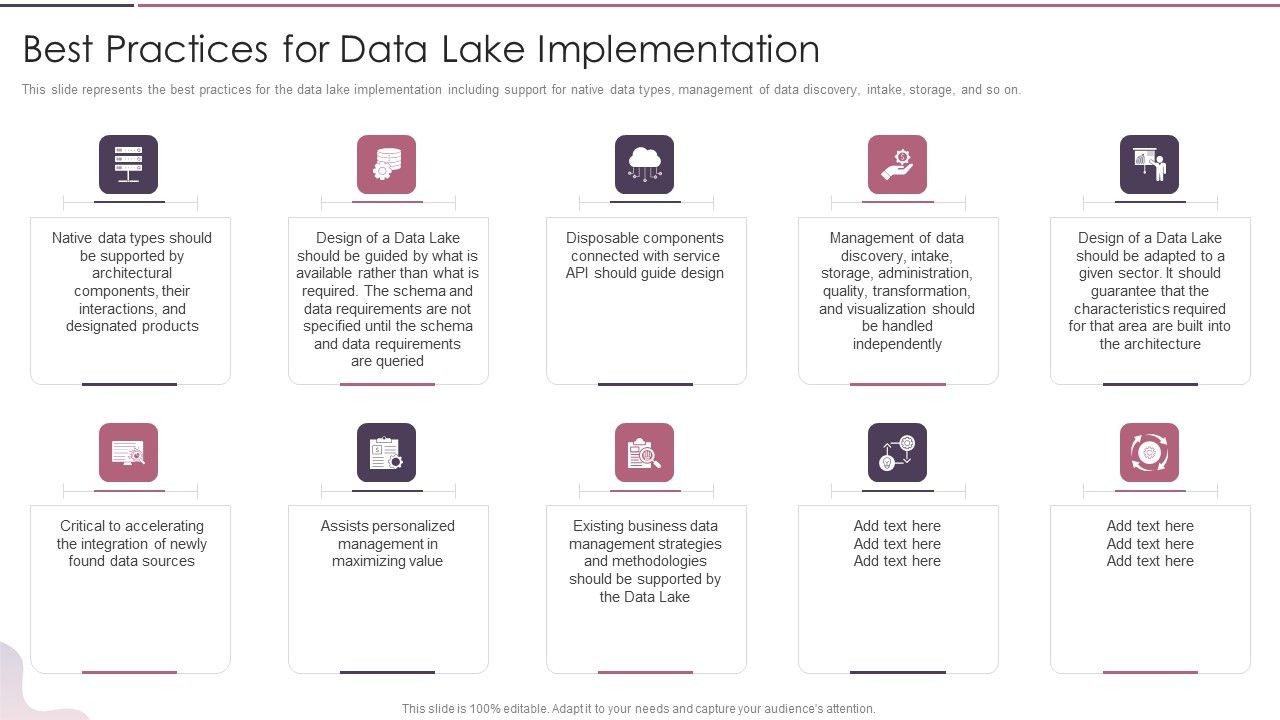 Best Practices for Data Lake Implementation

This slide represents the best practices for the data lake implementation including support for native data types, management of data discovery, intake, storage, and so on.

Native data types should be supported by architectural components, their interactions, and designated products

Design of a Data Lake should be guided by what is available rather than what is required. The schema and data requirements are not specified until the schema and data requirements are queried

Disposable components connected with service API should guide design

Management of data discovery, intake, storage, administration, quality, transformation, and visualization should be handled independently

Design of a Data Lake should be adapted to a given sector. It should guarantee that the characteristics required for that area are built into the architecture

Critical to accelerating the integration of newly found data sources

Assists personalized management in maximizing value

Existing business data management strategies and methodologies should be supported by the Data Lake

Add text here
Add text here
Add text here

Add text here
Add text here
Add text here

This slide is 100% editable. Adapt it to your needs and capture your audience's attention.